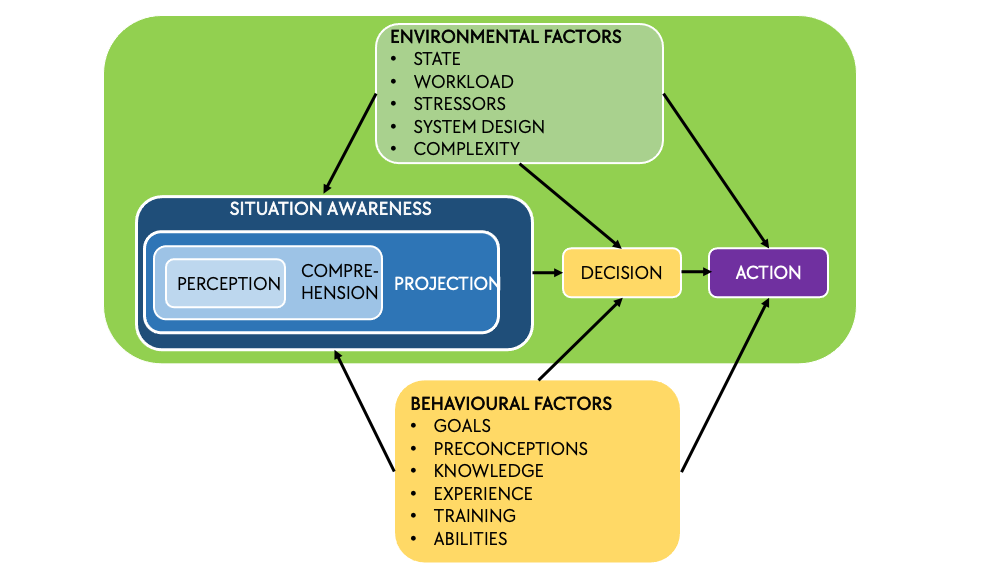 ENVIRONMENTAL FACTORS
• STATE
• WORKLOAD
• STRESSORS
• SYSTEM DESIGN
• COMPLEXITY

SITUATION AWARENESS

PERCEPTION

COMPREHENSION

PROJECTION

DECISION

ACTION

BEHAVIOURAL FACTORS
• GOALS
• PRECONCEPTIONS
• KNOWLEDGE
• EXPERIENCE
• TRAINING
• ABILITIES